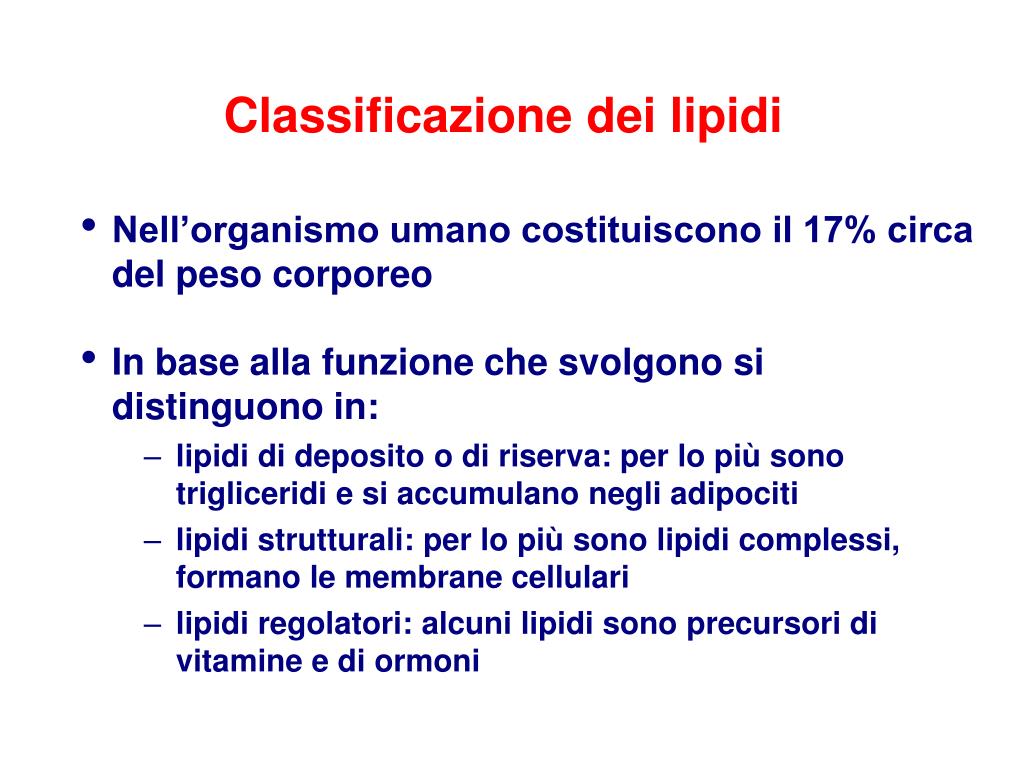 Classificazione dei lipidi

• Nell’organismo umano costituiscono il 17% circa del peso corporeo

• In base alla funzione che svolgono si distinguono in:
– lipidi di deposito o di riserva: per lo più sono trigliceridi e si accumulano negli adipociti
– lipidi strutturali: per lo più sono lipidi complessi, formano le membrane cellulari
– lipidi regolatori: alcuni lipidi sono precursori di vitamine e di ormoni